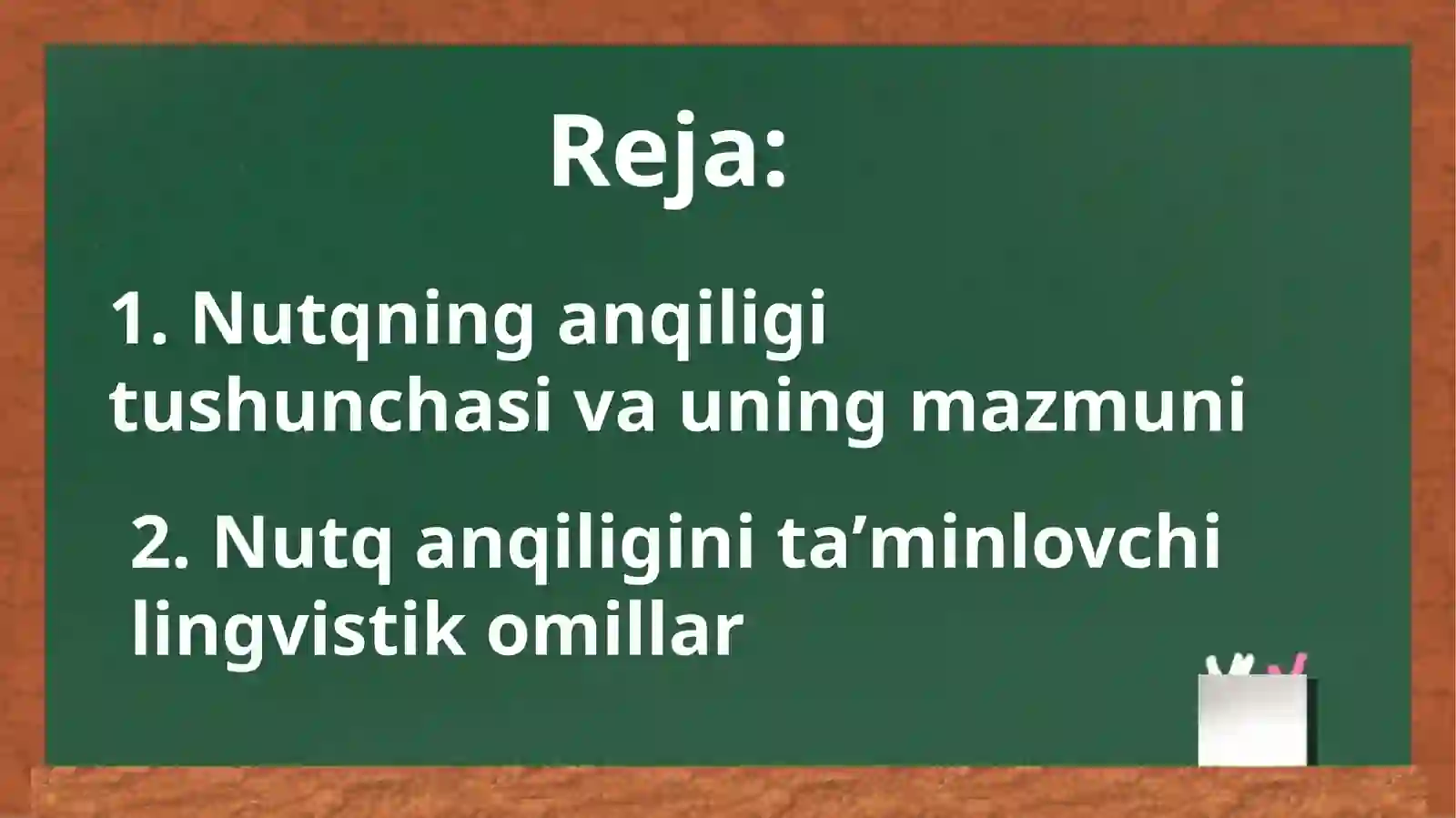 Reja:

1. Nutqning anqiligi tushunchasi va uning mazmuni

2. Nutq anqiligini ta’minlovchi lingvistik omillar